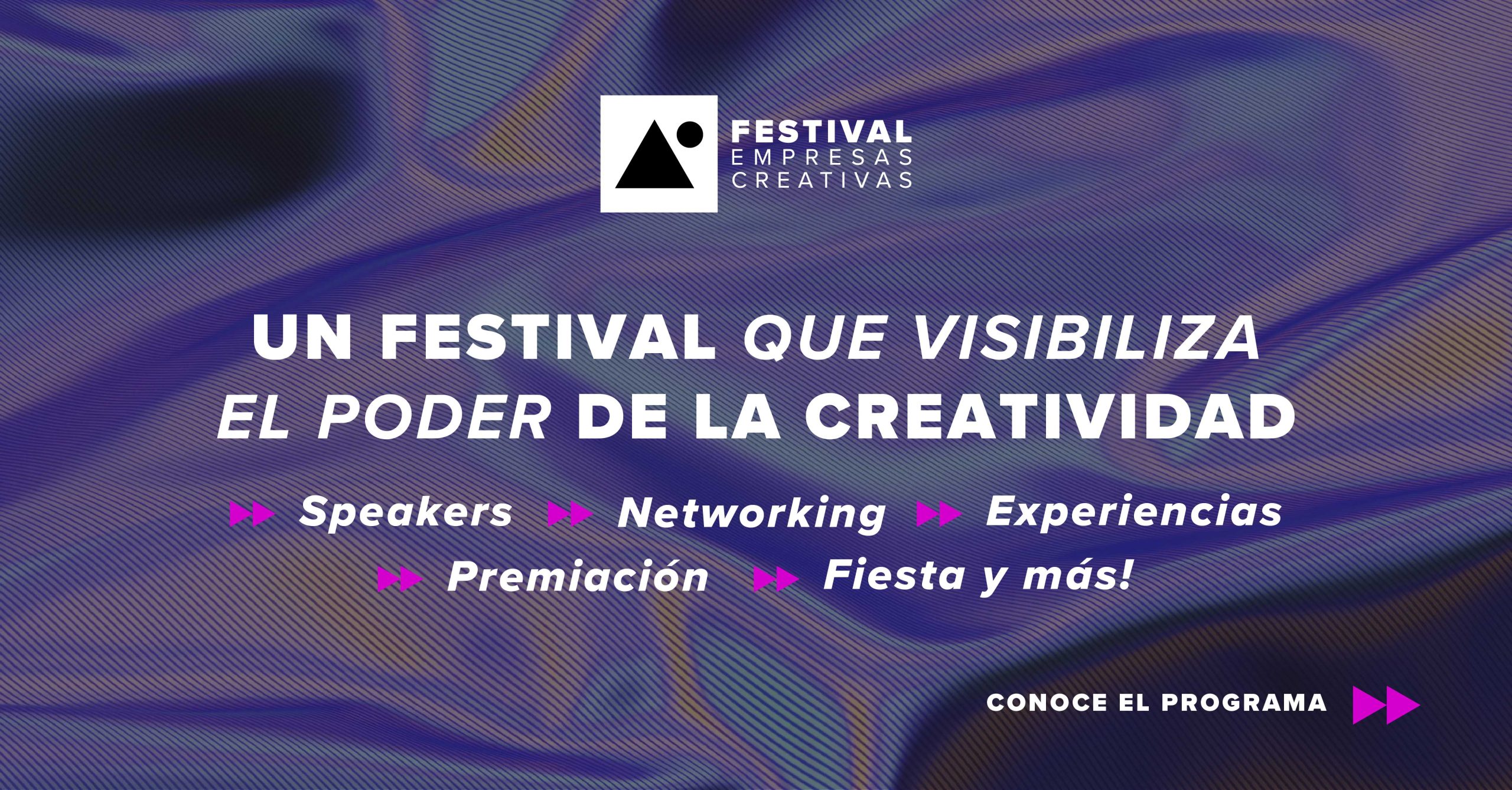 FESTIVAL
EMPRESAS
CREATIVAS

UN FESTIVAL QUE VISIBILIZA EL PODER DE LA CREATIVIDAD

Speakers Networking Experiencias
Premiación Fiesta y más!

CONOCE EL PROGRAMA